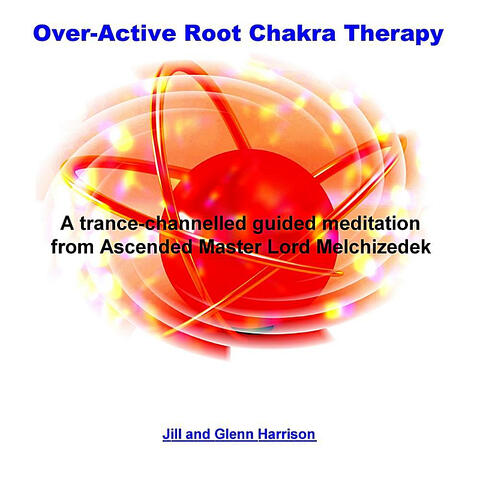 Over-Active Root Chakra Therapy

A trance-channelled guided meditation from Ascended Master Lord Melchizedek

Jill and Glenn Harrison